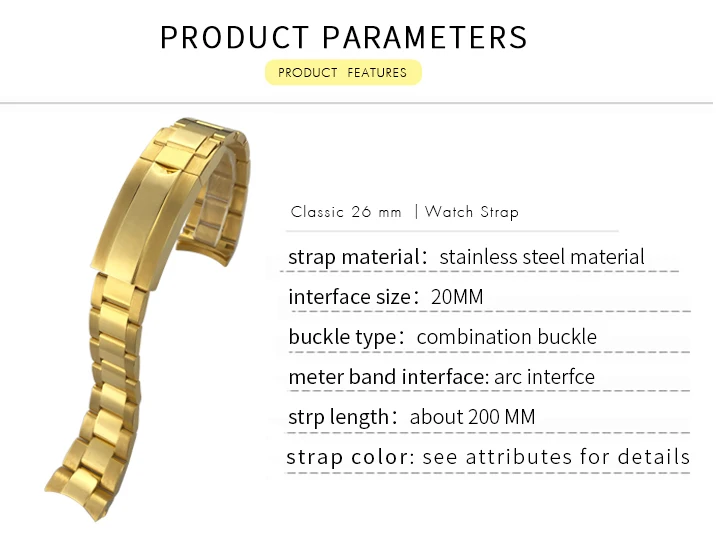 PRODUCT PARAMETERS

PRODUCT FEATURES

Classic 26 mm | Watch Strap

strap material: stainless steel material

interface size: 20MM

buckle type: combination buckle

meter band interface: arc interfce

strp length: about 200 MM

strap color: see attributes for details